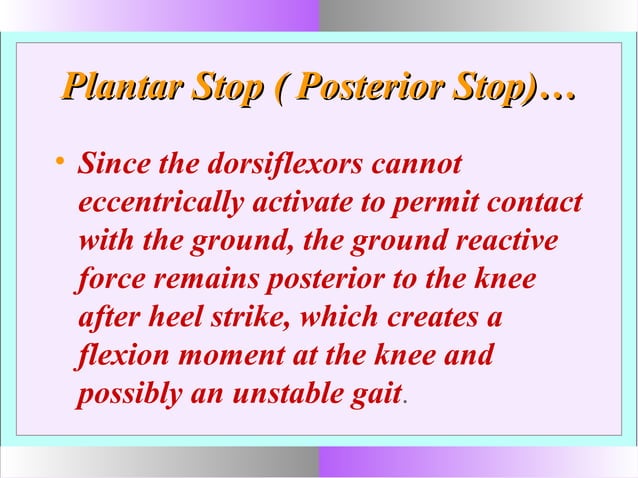 Plantar Stop ( Posterior Stop)…

• Since the dorsiflexors cannot eccentrically activate to permit contact with the ground, the ground reactive force remains posterior to the knee after heel strike, which creates a flexion moment at the knee and possibly an unstable gait.